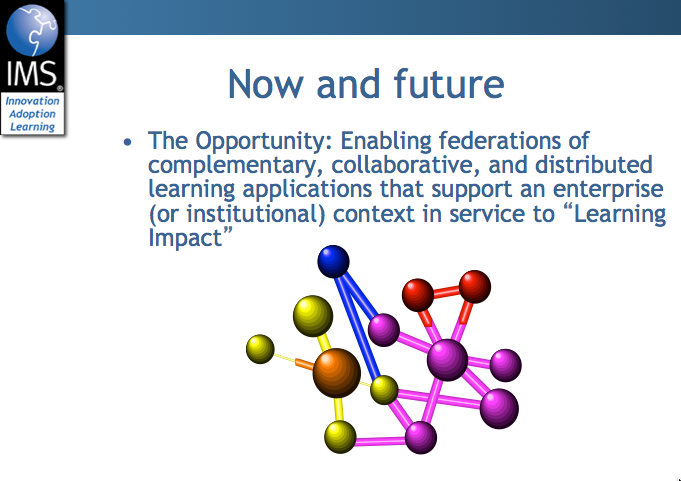 IMS®
Innovation
Adoption
Learning

Now and future

• The Opportunity: Enabling federations of complementary, collaborative, and distributed learning applications that support an enterprise (or institutional) context in service to “Learning Impact”